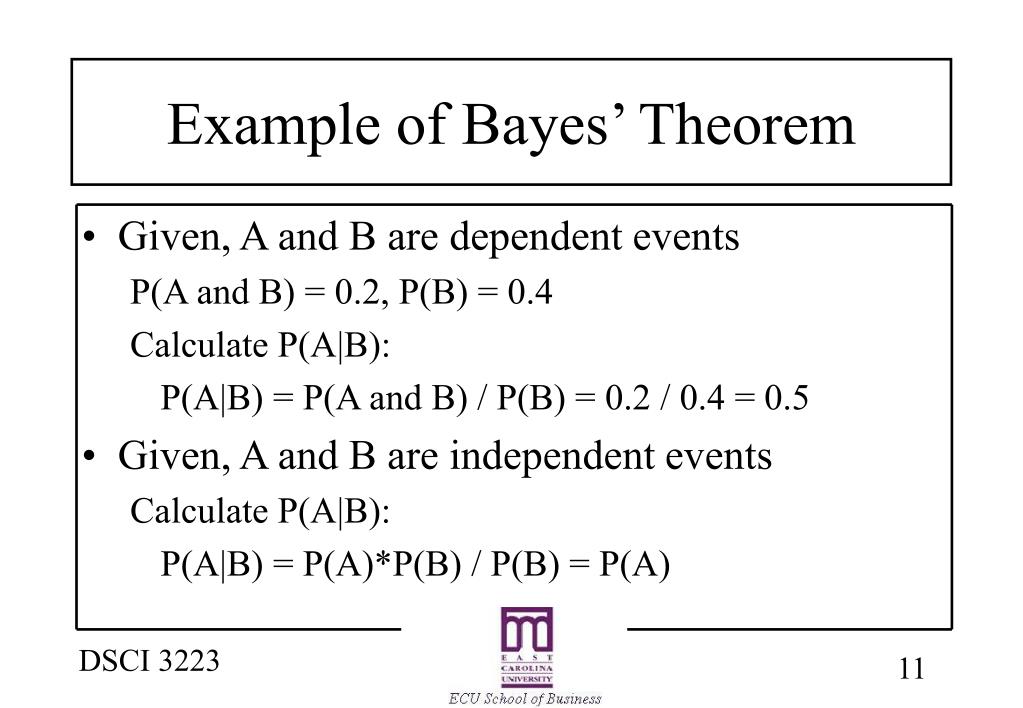 Example of Bayes' Theorem

• Given, A and B are dependent events

P(A and B) = 0.2, P(B) = 0.4

Calculate P(A|B):

P(A|B) = P(A and B) / P(B) = 0.2 / 0.4 = 0.5

• Given, A and B are independent events

Calculate P(A|B):

P(A|B) = P(A)*P(B) / P(B) = P(A)

DSCI 3223

EAST CAROLINA UNIVERSITY

ECU School of Business

11